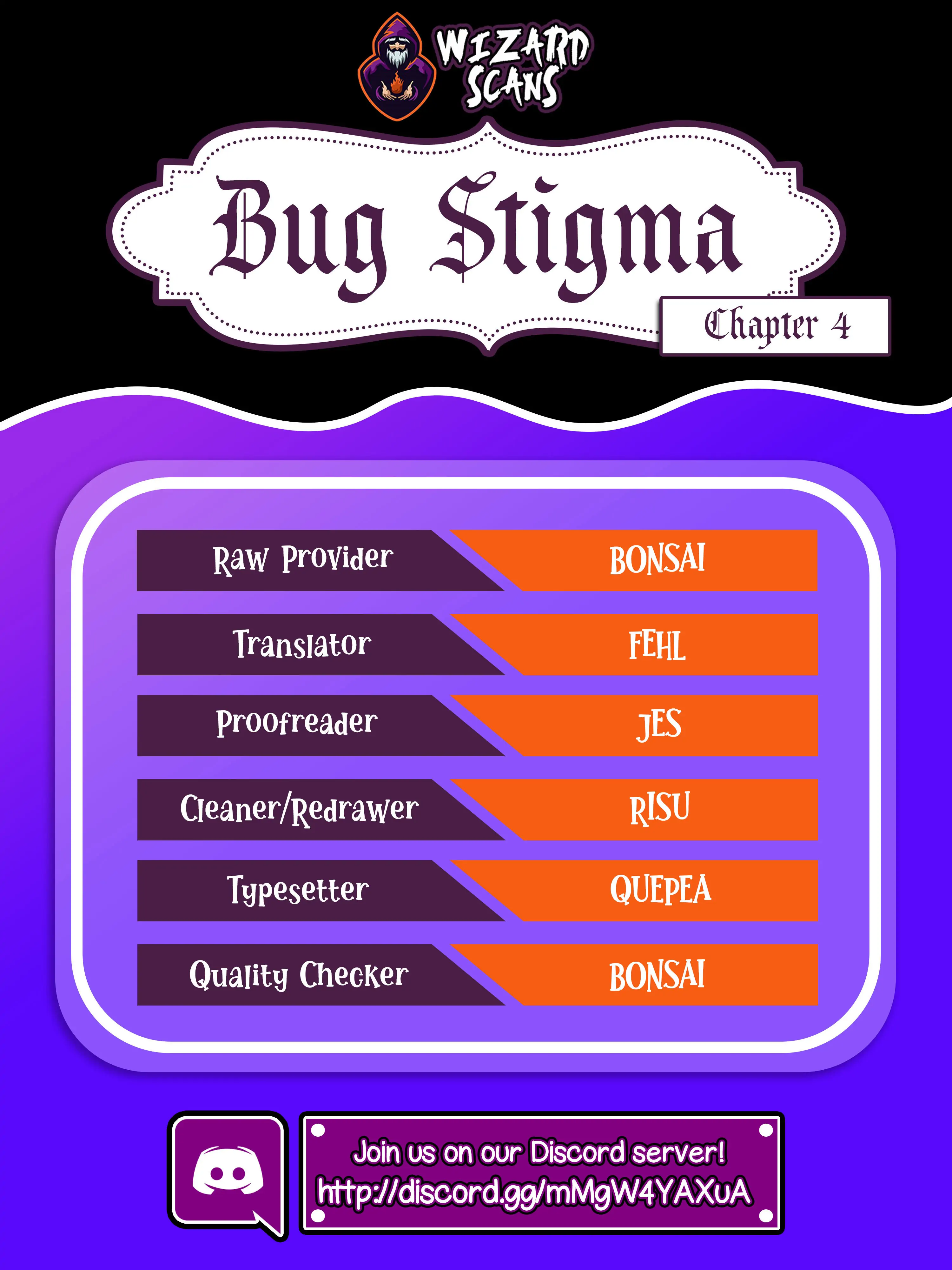 WIZARD SCANS

Bug Stigma

Chapter 4

| Raw Provider | BONSAI |
|---|---|
| Translator | FEHL |
| Proofreader | JES |
| Cleaner/Redrawer | RISU |
| Typesetter | QUEPEA |
| Quality Checker | BONSAI |

Join us on our Discord server!
http://discord.gg/mMgW4YAXuA